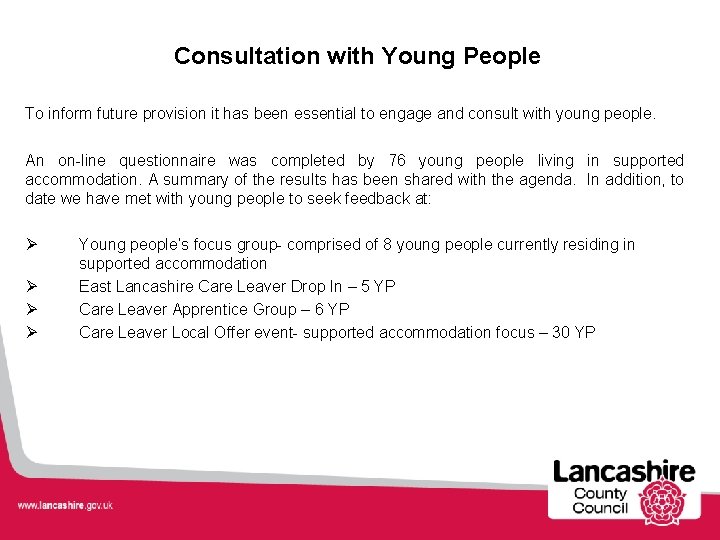 Consultation with Young People

To inform future provision it has been essential to engage and consult with young people.

An on-line questionnaire was completed by 76 young people living in supported accommodation. A summary of the results has been shared with the agenda. In addition, to date we have met with young people to seek feedback at:

➢ Young people's focus group- comprised of 8 young people currently residing in supported accommodation
➢ East Lancashire Care Leaver Drop In – 5 YP
➢ Care Leaver Apprentice Group – 6 YP
➢ Care Leaver Local Offer event- supported accommodation focus – 30 YP

www.lancashire.gov.uk

Lancashire County Council